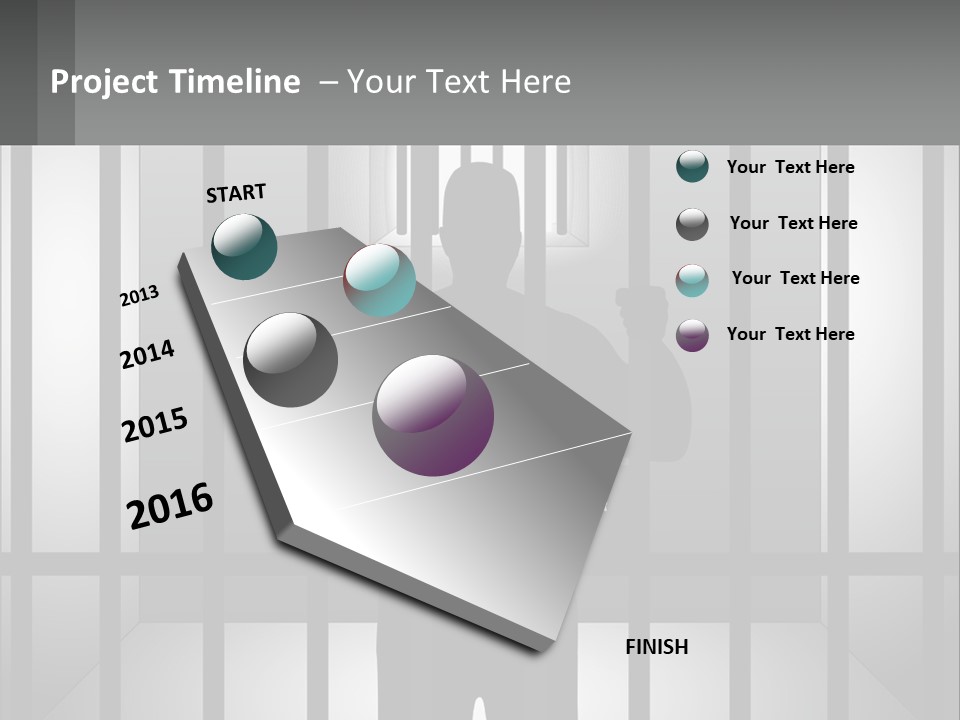 Project Timeline – Your Text Here

START

2013

2014

2015

2016

FINISH

Your Text Here

Your Text Here

Your Text Here

Your Text Here